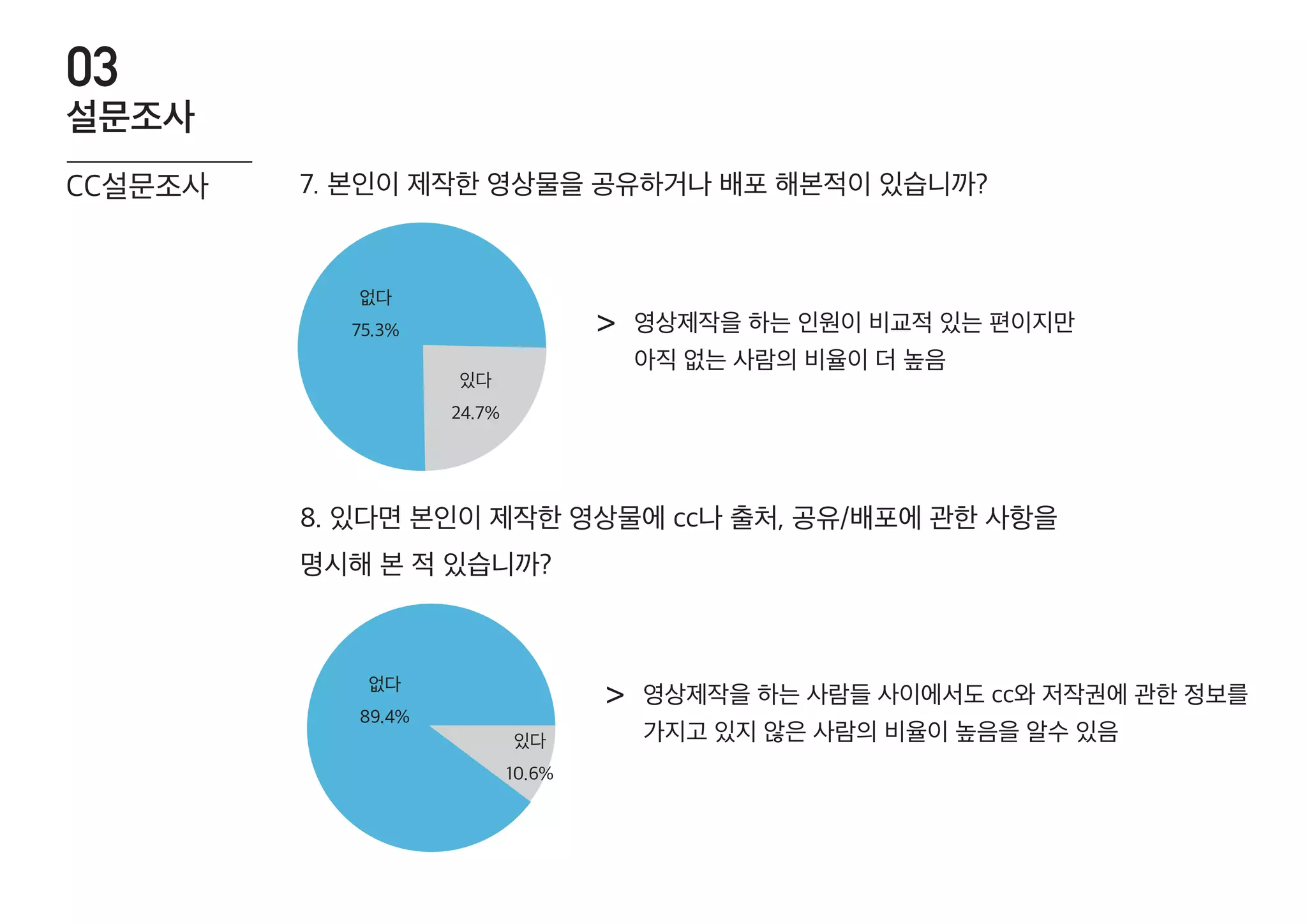 03
설문조사

CC설문조사

7. 본인이 제작한 영상물을 공유하거나 배포 해본적이 있습니까?

없다
75.3%

있다
24.7%

> 영상제작을 하는 인원이 비교적 있는 편이지만 아직 없는 사람의 비율이 더 높음

8. 있다면 본인이 제작한 영상물에 cc나 출처, 공유/배포에 관한 사항을 명시해 본 적 있습니까?

없다
89.4%

있다
10.6%

> 영상제작을 하는 사람들 사이에서도 cc와 저작권에 관한 정보를 가지고 있지 않은 사람의 비율이 높음을 알수 있음